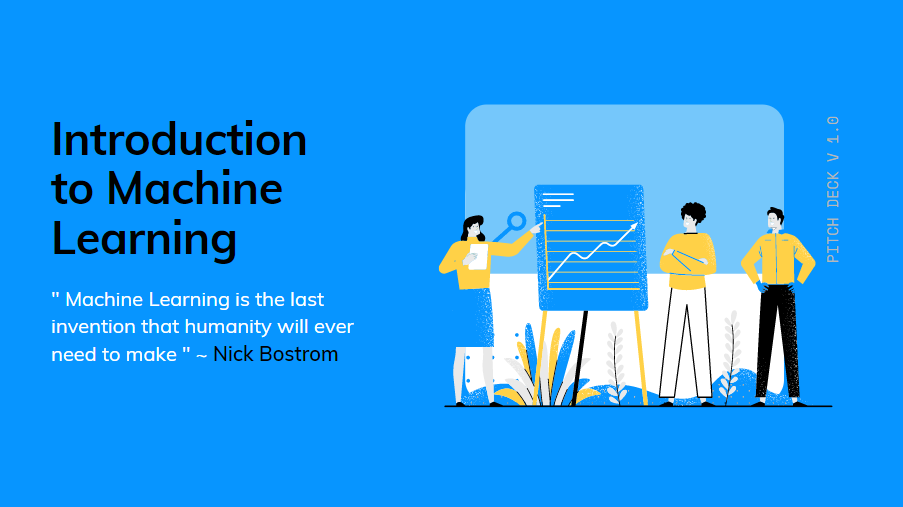 Introduction to Machine Learning

" Machine Learning is the last invention that humanity will ever need to make " ~ Nick Bostrom

PITCH DECK V 1.0